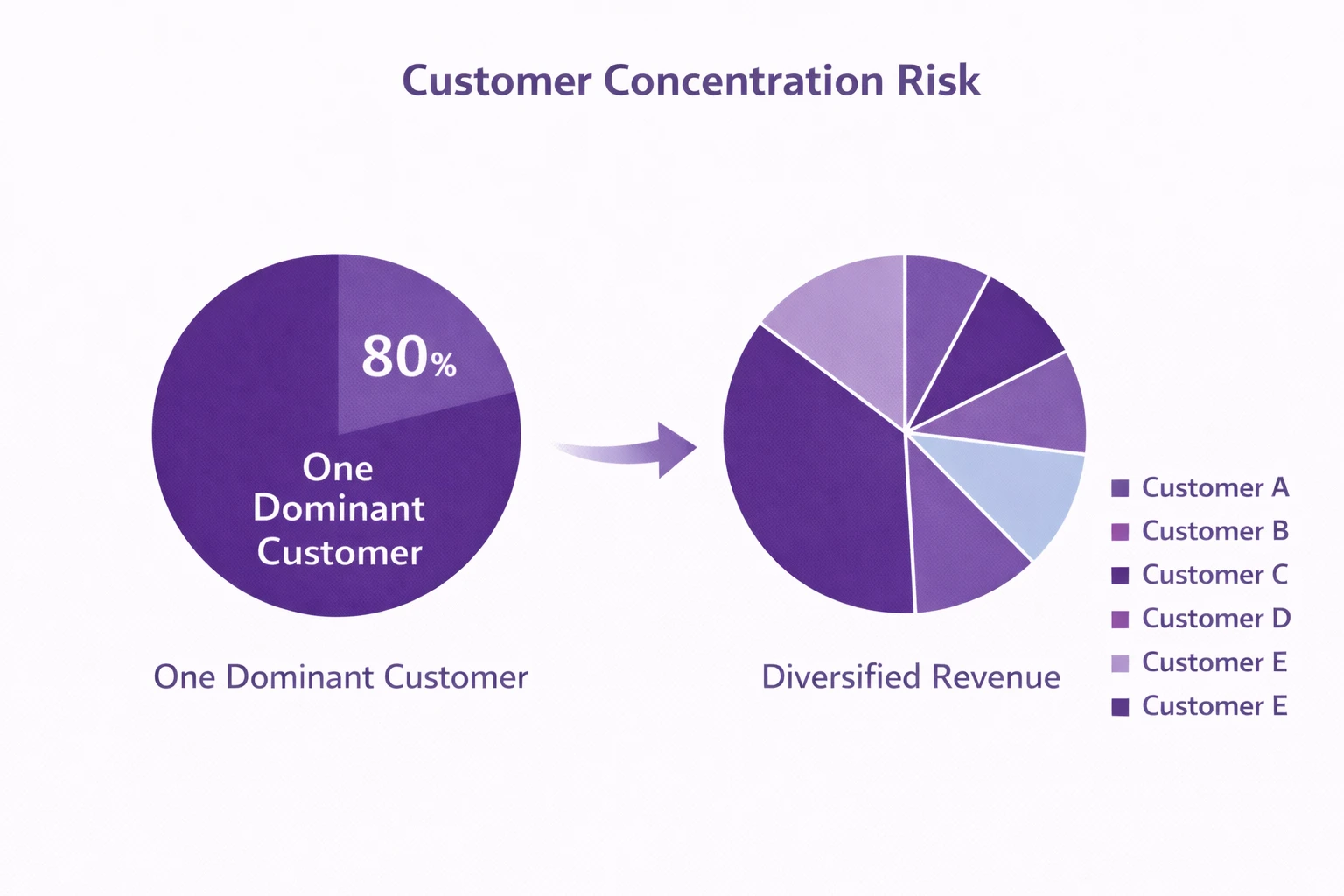 Customer Concentration Risk

80%

One Dominant Customer

One Dominant Customer

Diversified Revenue

Customer A
Customer B
Customer C
Customer D
Customer E
Customer E